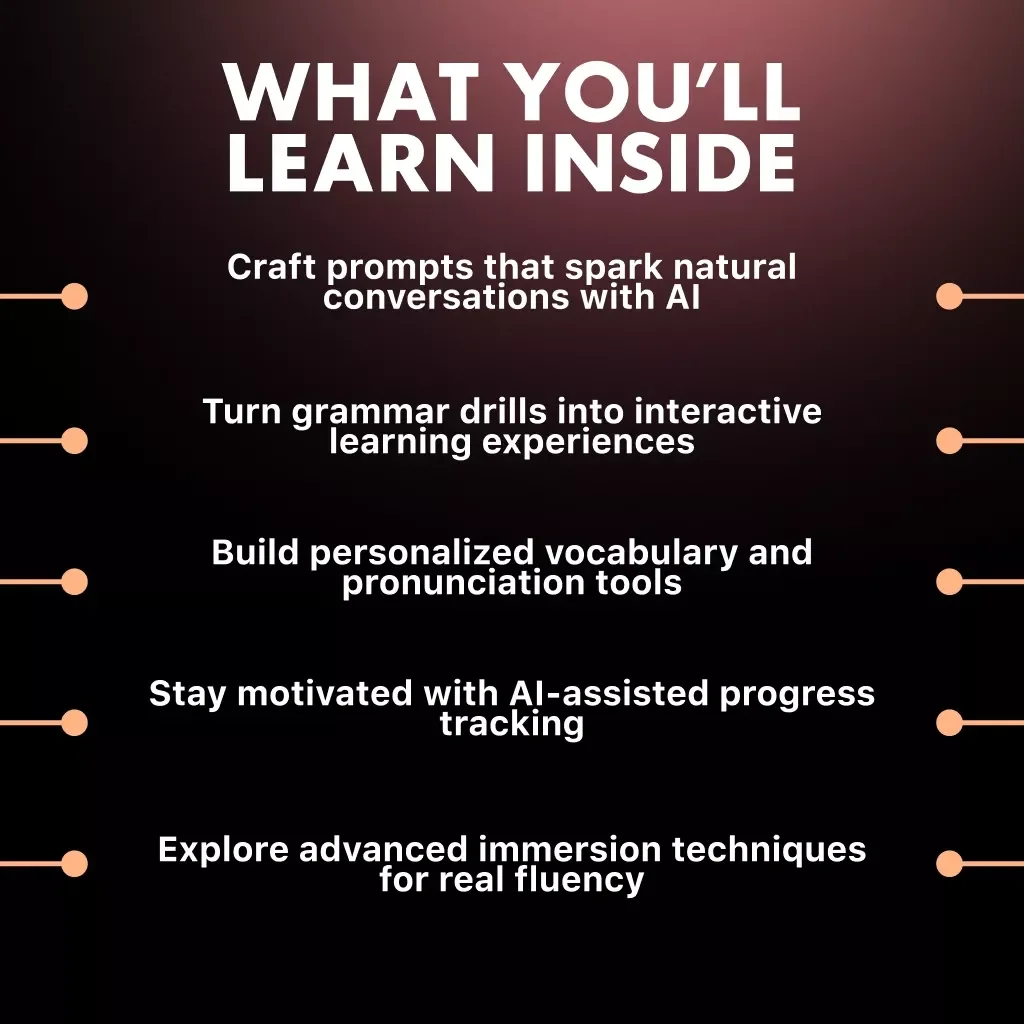 WHAT YOU'LL LEARN INSIDE

Craft prompts that spark natural conversations with AI

Turn grammar drills into interactive learning experiences

Build personalized vocabulary and pronunciation tools

Stay motivated with AI-assisted progress tracking

Explore advanced immersion techniques for real fluency